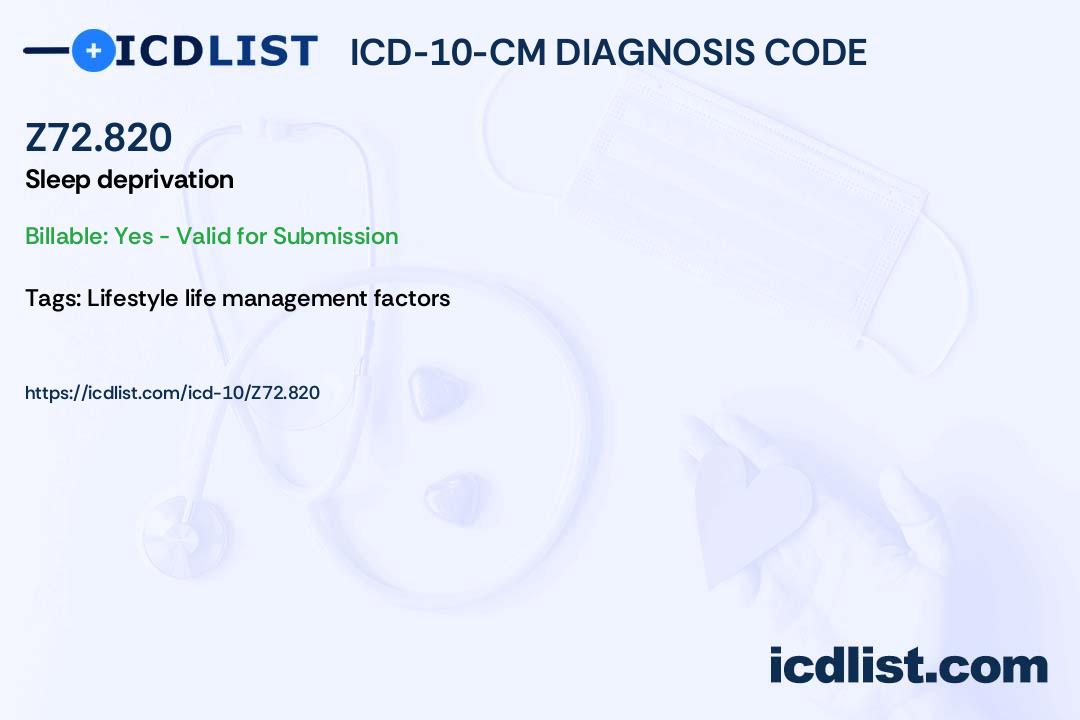 ICDLIST ICD-10-CM DIAGNOSIS CODE

Z72.820
Sleep deprivation

Billable: Yes - Valid for Submission

Tags: Lifestyle life management factors

https://icdlist.com/icd-10/Z72.820

icdlist.com